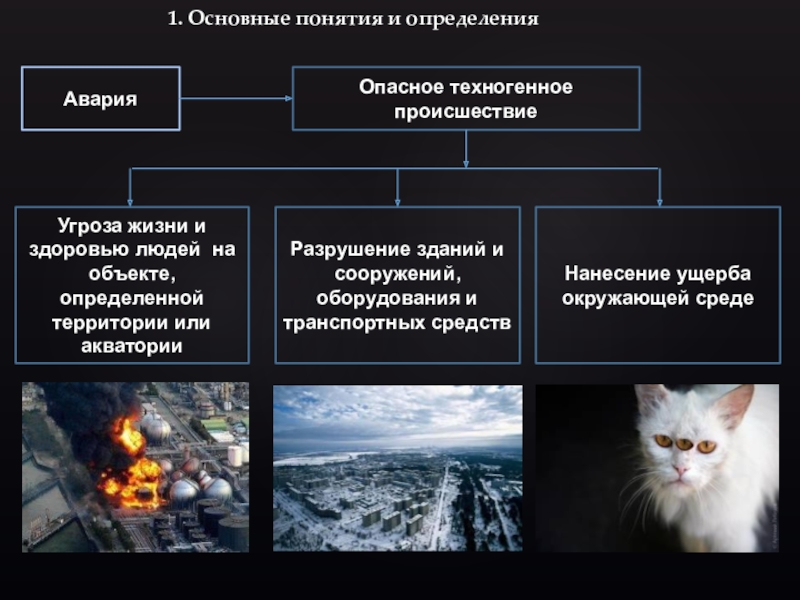 1. Основные понятия и определения

Авария

Опасное техногенное происшествие

Угроза жизни и здоровью людей на объекте, определенной территории или акватории

Разрушение зданий и сооружений, оборудования и транспортных средств

Нанесение ущерба окружающей среде